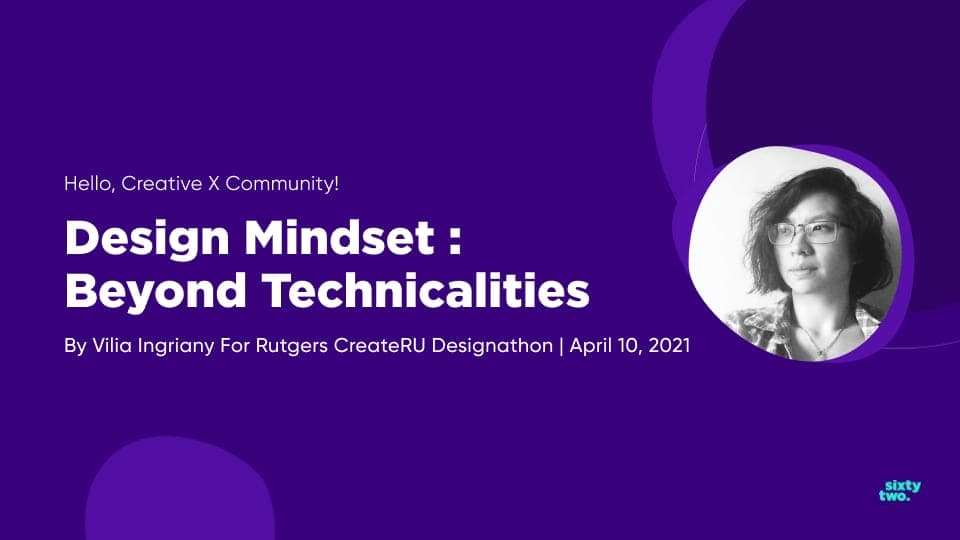 Hello, Creative X Community!

Design Mindset : Beyond Technicalities

By Vilia Ingriany For Rutgers CreateRU Designathon | April 10, 2021

sixty two.